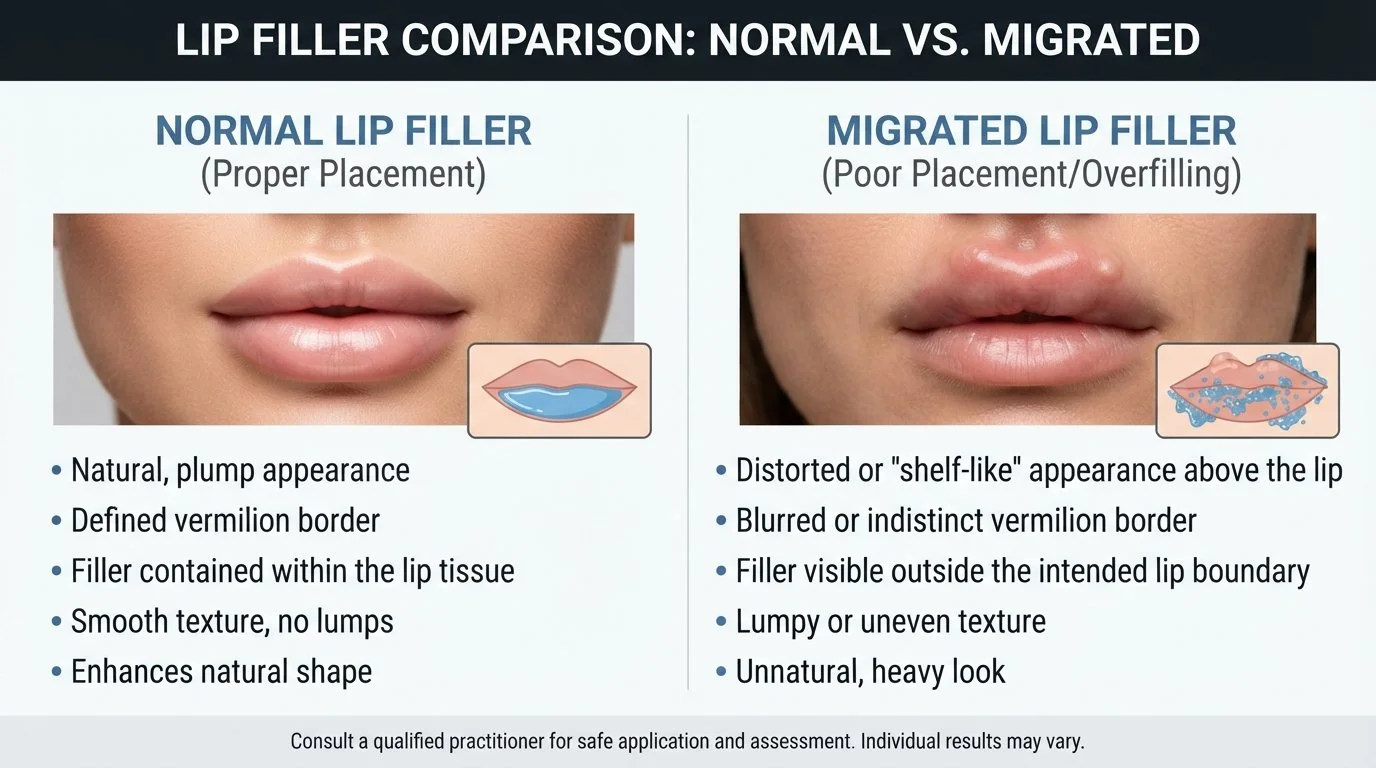 LIP FILLER COMPARISON: NORMAL VS. MIGRATED

NORMAL LIP FILLER
(Proper Placement)

• Natural, plump appearance
• Defined vermilion border
• Filler contained within the lip tissue
• Smooth texture, no lumps
• Enhances natural shape

MIGRATED LIP FILLER
(Poor Placement/Overfilling)

• Distorted or "shelf-like" appearance above the lip
• Blurred or indistinct vermilion border
• Filler visible outside the intended lip boundary
• Lumpy or uneven texture
• Unnatural, heavy look

Consult a qualified practitioner for safe application and assessment. Individual results may vary.